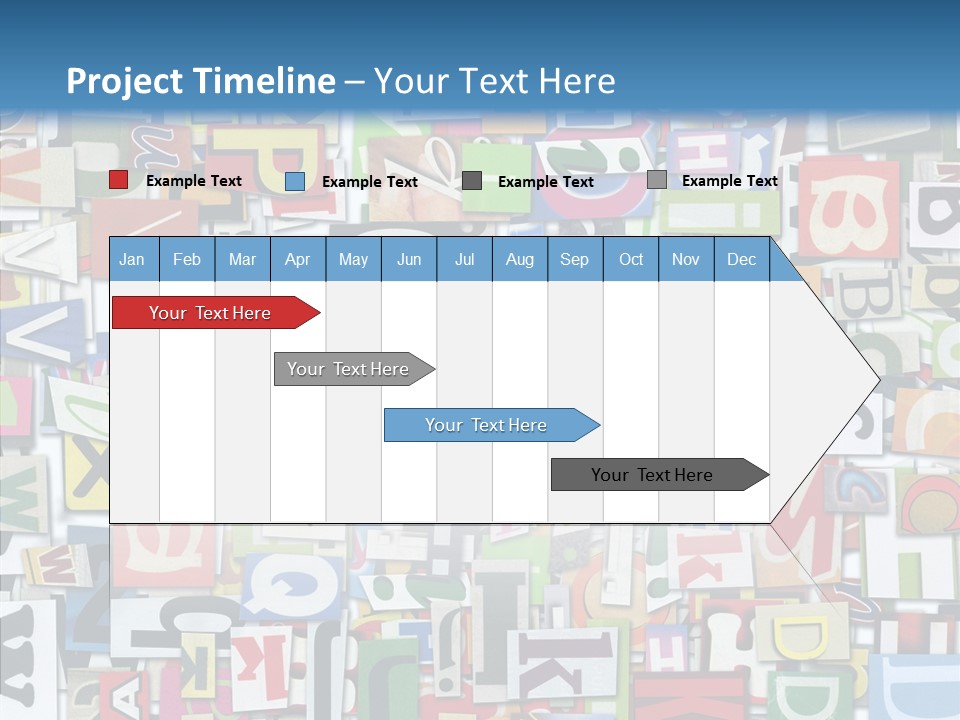 Project Timeline – Your Text Here

Example Text Example Text Example Text Example Text

| Jan | Feb | Mar | Apr | May | Jun | Jul | Aug | Sep | Oct | Nov | Dec |
|---|---|---|---|---|---|---|---|---|---|---|---|

Your Text Here

Your Text Here

Your Text Here

Your Text Here